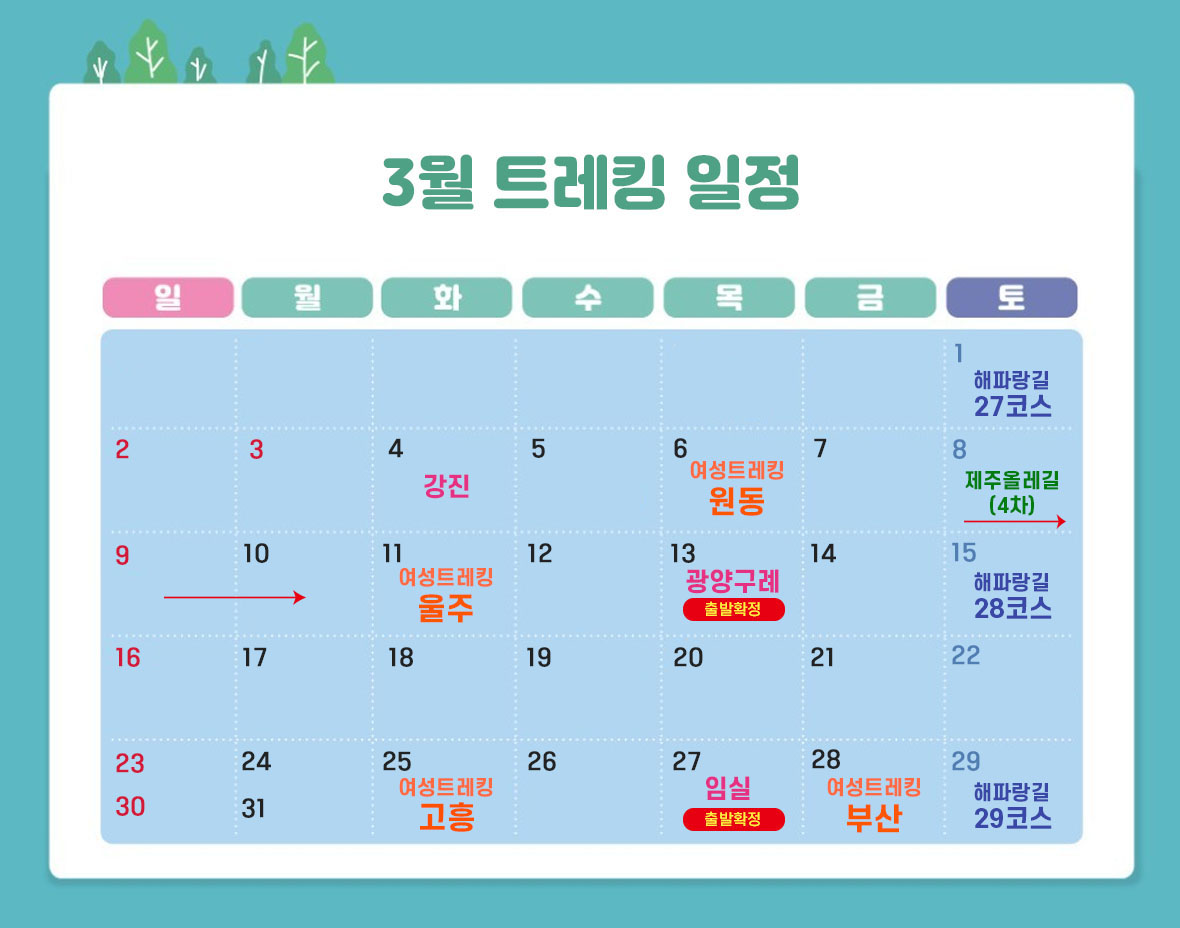 3월 트레킹 일정

| 일 | 월 | 화 | 수 | 목 | 금 | 토 |
|---|---|---|---|---|---|---|
| | | | | | | 1 해파랑길 27코스 |
| 2 | 3 | 4 강진 | 5 | 6 여성트레킹 원동 | 7 | 8 제주올레길 (4차) |
| 9 | 10 | 11 여성트레킹 울주 | 12 | 13 광양구례 출발확정 | 14 | 15 해파랑길 28코스 |
| 16 | 17 | 18 | 19 | 20 | 21 | 22 |
| 23 30 | 24 31 | 25 여성트레킹 고흥 | 26 | 27 임실 출발확정 | 28 여성트레킹 부산 | 29 해파랑길 29코스 |